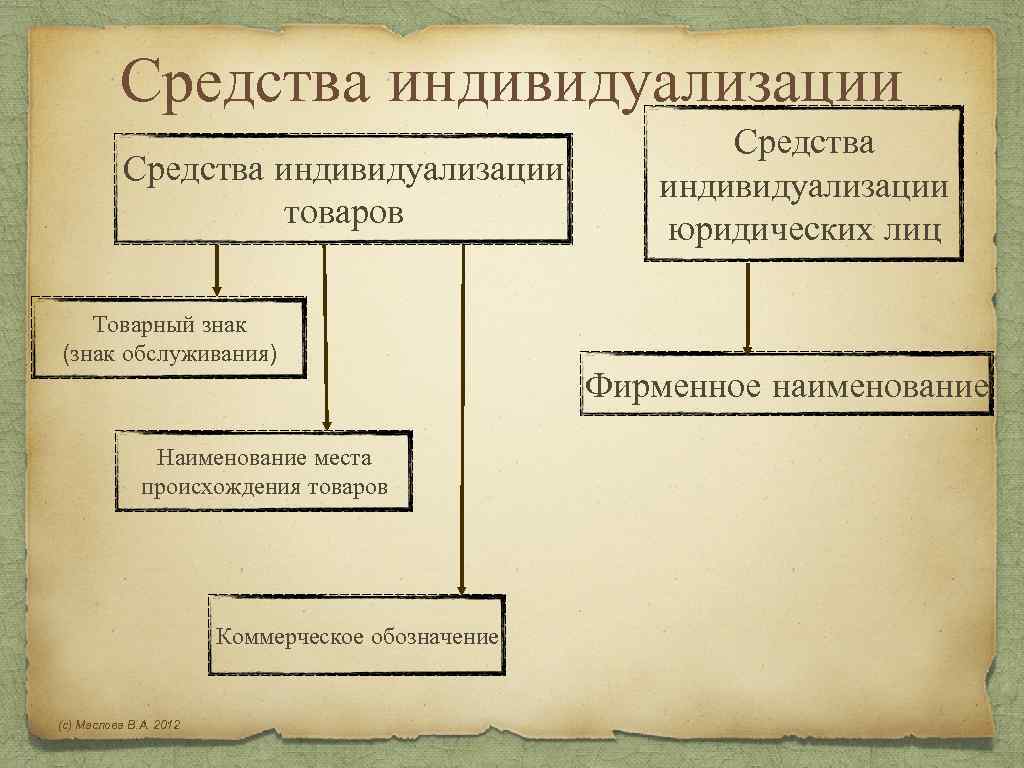 Средства индивидуализации

Средства индивидуализации товаров

Товарный знак (знак обслуживания)

Наименование места происхождения товаров

Коммерческое обозначение

Средства индивидуализации юридических лиц

Фирменное наименование

(с) Маслова В.А. 2012